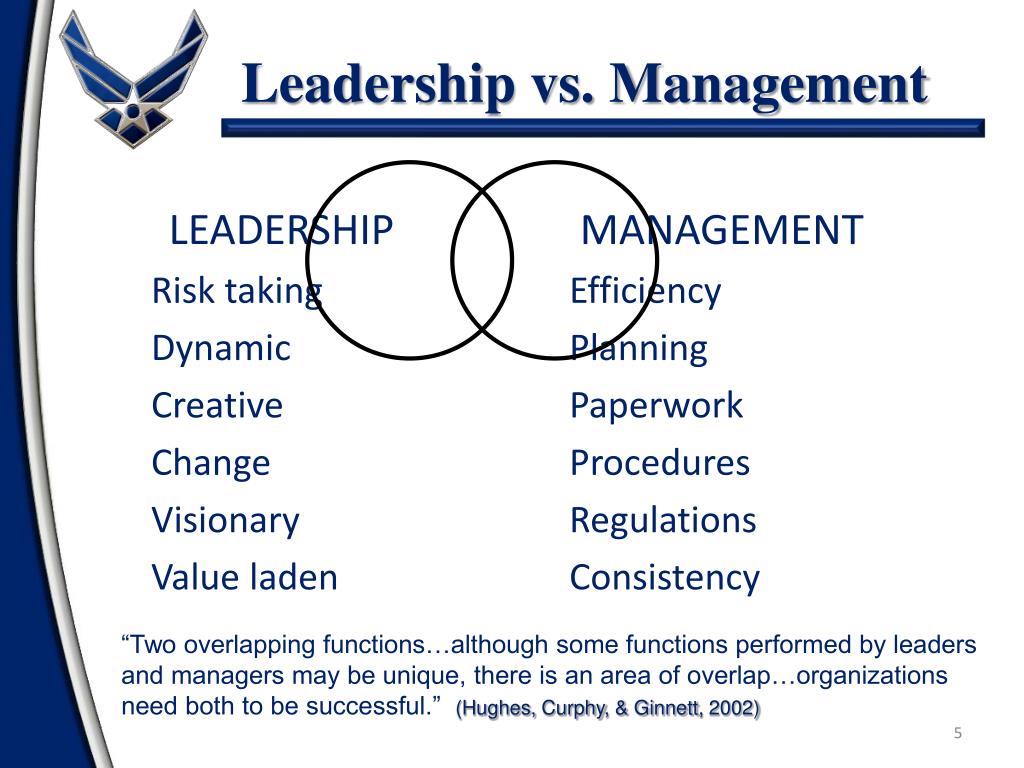 Leadership vs. Management

LEADERSHIP

Risk taking

Dynamic

Creative

Change

Visionary

Value laden

MANAGEMENT

Efficiency

Planning

Paperwork

Procedures

Regulations

Consistency

“Two overlapping functions…although some functions performed by leaders and managers may be unique, there is an area of overlap…organizations need both to be successful.” (Hughes, Curphy, & Ginnett, 2002)

5